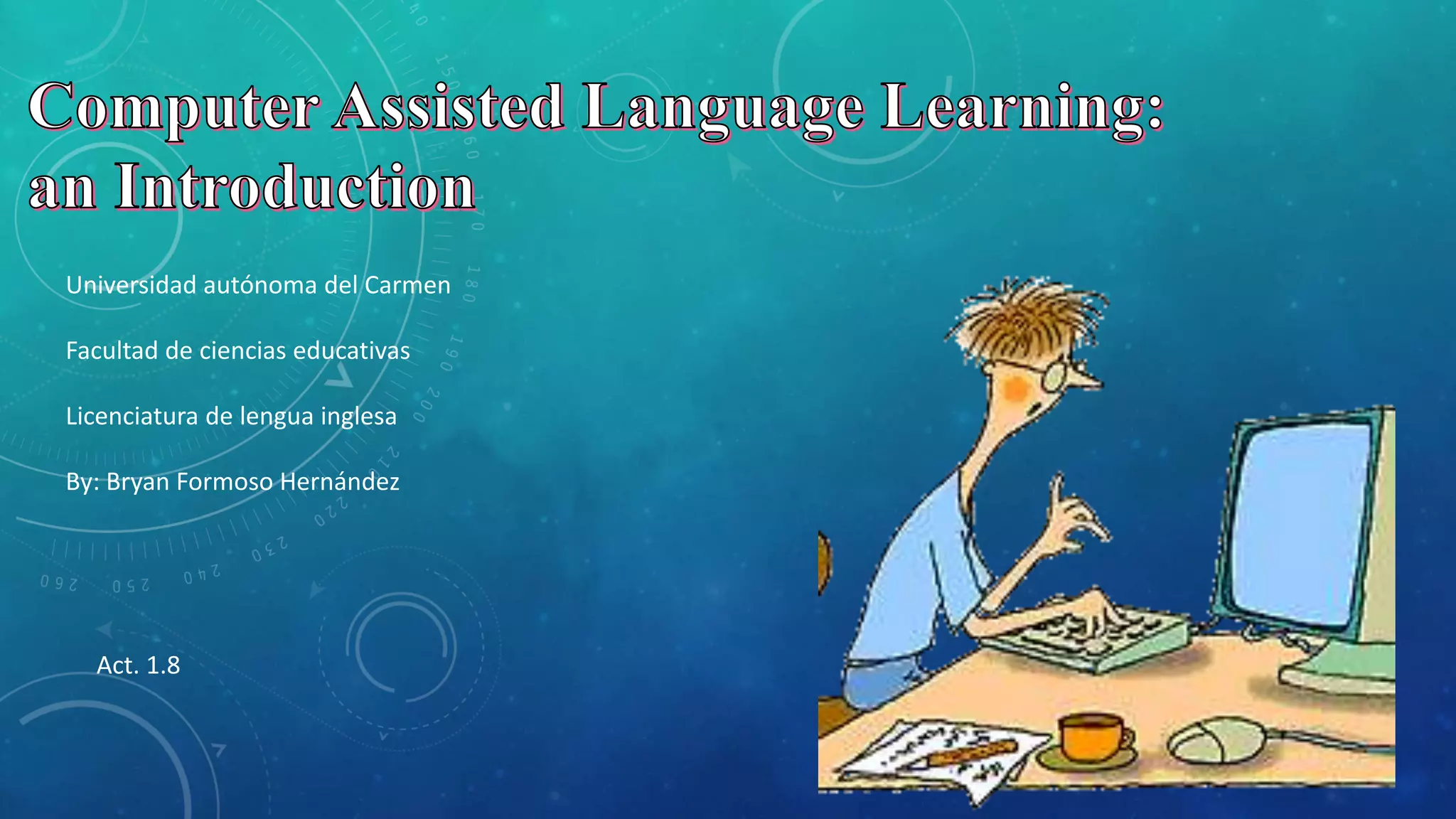 Computer Assisted Language Learning: an Introduction

Universidad autónoma del Carmen

Facultad de ciencias educativas

Licenciatura de lengua inglesa

By: Bryan Formoso Hernández

Act. 1.8